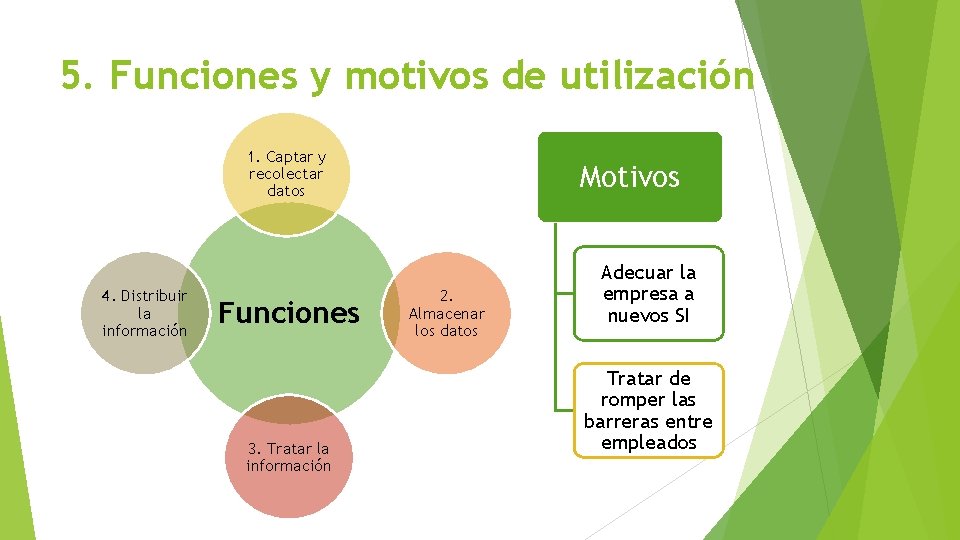 5. Funciones y motivos de utilización

1. Captar y recolectar datos

4. Distribuir la información

Funciones

2. Almacenar los datos

3. Tratar la información

Motivos

Adecuar la empresa a nuevos SI

Tratar de romper las barreras entre empleados